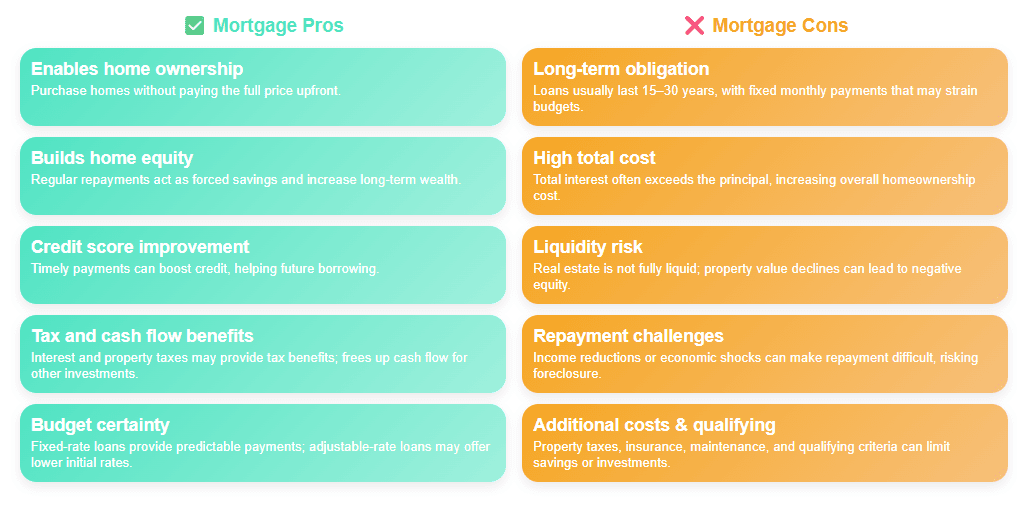 Mortgage Pros

Enables home ownership
Purchase homes without paying the full price upfront.

Builds home equity
Regular repayments act as forced savings and increase long-term wealth.

Credit score improvement
Timely payments can boost credit, helping future borrowing.

Tax and cash flow benefits
Interest and property taxes may provide tax benefits; frees up cash flow for other investments.

Budget certainty
Fixed-rate loans provide predictable payments; adjustable-rate loans may offer lower initial rates.

Mortgage Cons

Long-term obligation
Loans usually last 15–30 years, with fixed monthly payments that may strain budgets.

High total cost
Total interest often exceeds the principal, increasing overall homeownership cost.

Liquidity risk
Real estate is not fully liquid; property value declines can lead to negative equity.

Repayment challenges
Income reductions or economic shocks can make repayment difficult, risking foreclosure.

Additional costs & qualifying
Property taxes, insurance, maintenance, and qualifying criteria can limit savings or investments.